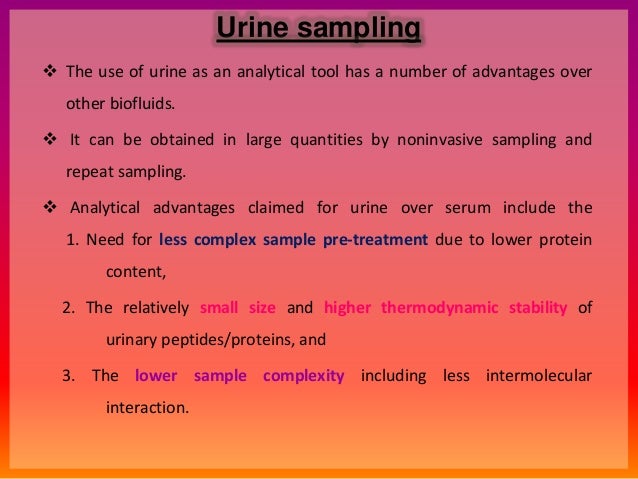 Urine sampling

❖ The use of urine as an analytical tool has a number of advantages over other biofluids.

❖ It can be obtained in large quantities by noninvasive sampling and repeat sampling.

❖ Analytical advantages claimed for urine over serum include the

1. Need for less complex sample pre-treatment due to lower protein content,

2. The relatively small size and higher thermodynamic stability of urinary peptides/proteins, and

3. The lower sample complexity including less intermolecular interaction.